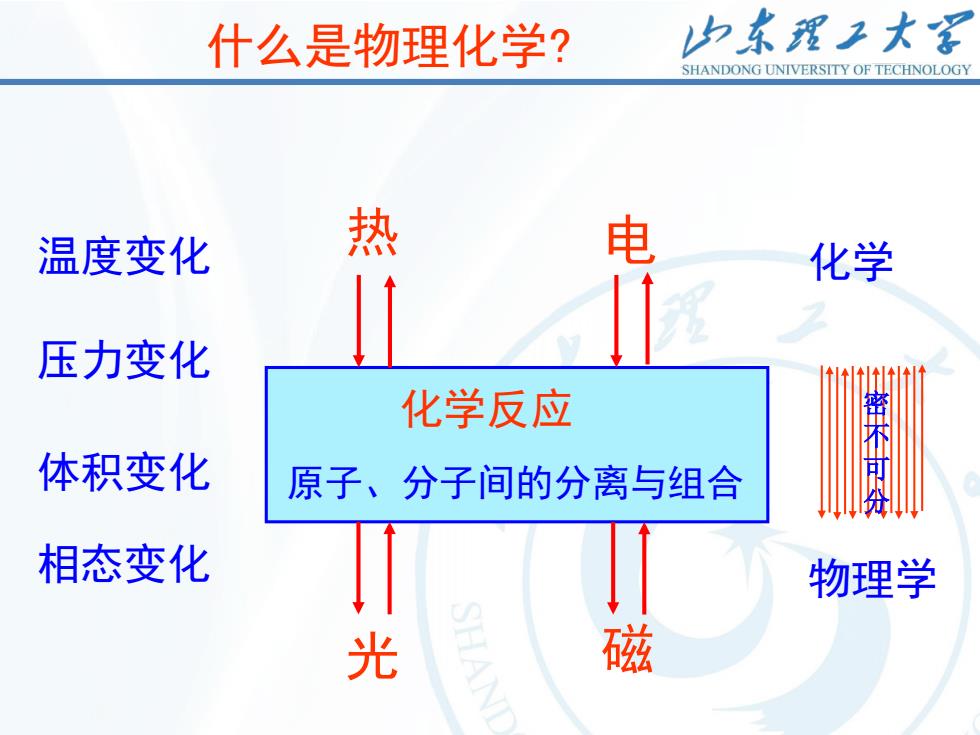 什么是物理化学?

山东理工大学
SHANDONG UNIVERSITY OF TECHNOLOGY

温度变化

压力变化

体积变化

相态变化

热

电

化学反应

原子、分子间的分离与组合

光

磁

化学

密不可分

物理学